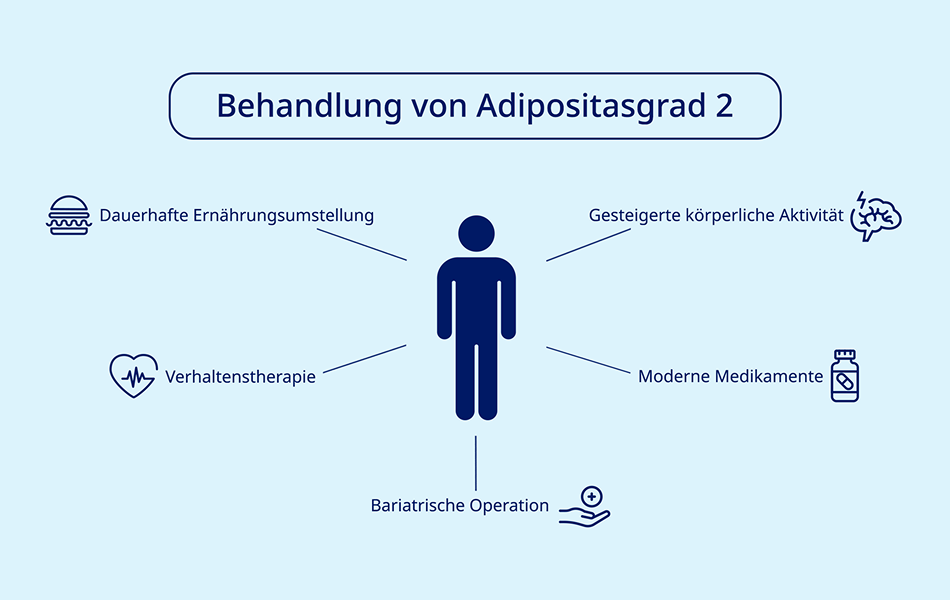 Behandlung von Adipositasgrad 2

Dauerhafte Ernährungsumstellung

Gesteigerte körperliche Aktivität

Verhaltenstherapie

Moderne Medikamente

Bariatrische Operation